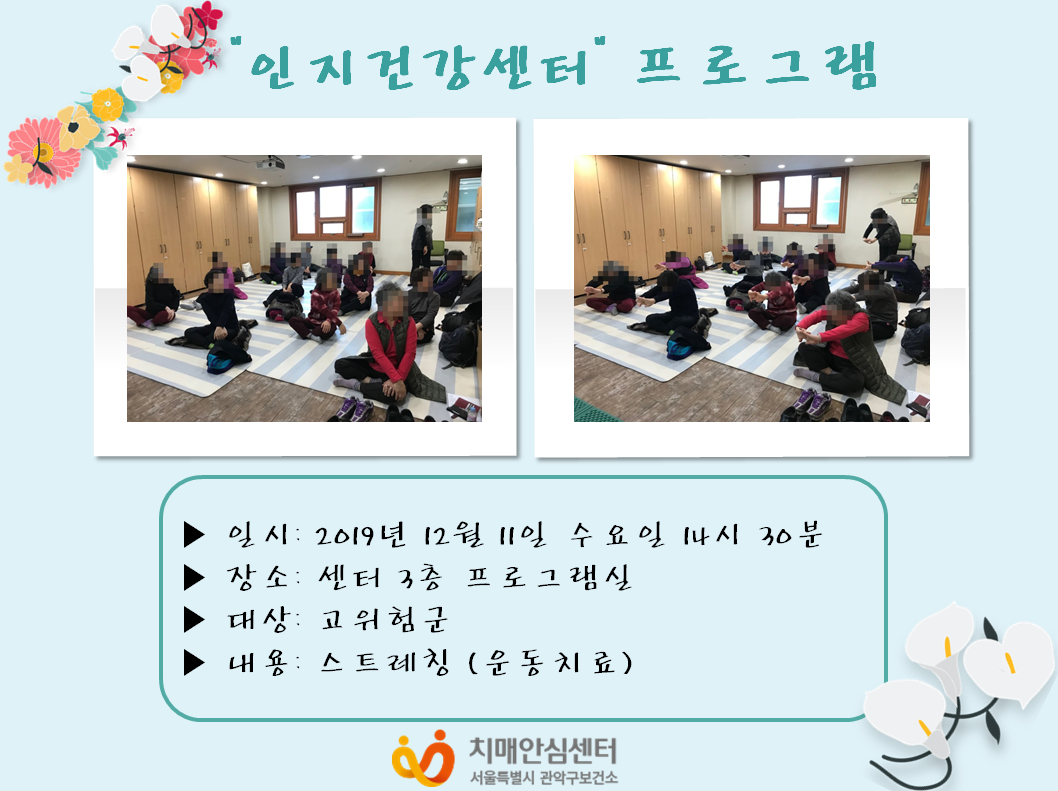 "인지건강센터" 프로그램

▶ 일시: 2019년 12월 11일 수요일 14시 30분
▶ 장소: 센터 3층 프로그램실
▶ 대상: 고위험군
▶ 내용: 스트레칭 (운동치료)

치매안심센터
서울특별시 관악구보건소